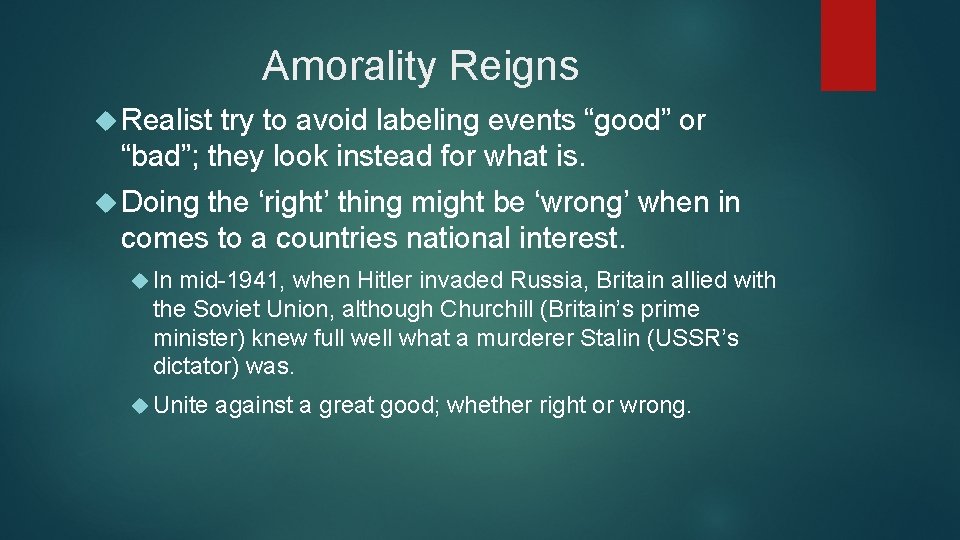 Amorality Reigns

Realist try to avoid labeling events “good” or “bad”; they look instead for what is.

Doing the ‘right’ thing might be ‘wrong’ when in comes to a countries national interest.

In mid-1941, when Hitler invaded Russia, Britain allied with the Soviet Union, although Churchill (Britain’s prime minister) knew full well what a murderer Stalin (USSR’s dictator) was.

Unite against a great good; whether right or wrong.